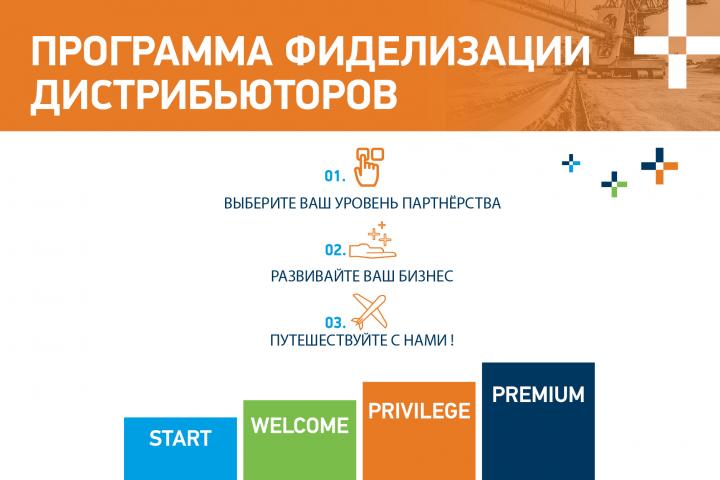 ПРОГРАММА ФИДЕЛИЗАЦИИ ДИСТРИБЬЮТОРОВ

01.
ВЫБЕРИТЕ ВАШ УРОВЕНЬ ПАРТНЁРСТВА

02.
РАЗВИВАЙТЕ ВАШ БИЗНЕС

03.
ПУТЕШЕСТВУЙТЕ С НАМИ !

START

WELCOME

PRIVILEGE

PREMIUM